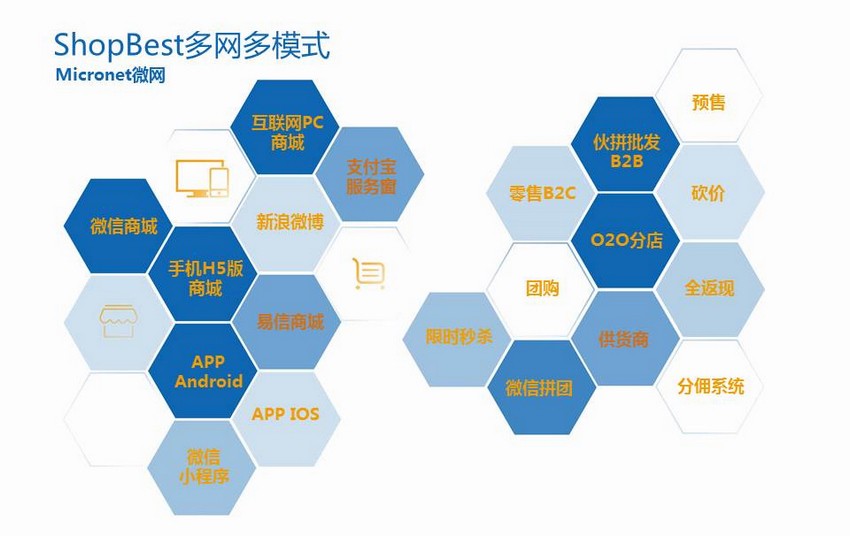 ShopBest多网多模式
Micronet微网

互联网PC商城

支付宝服务窗

微信商城

新浪微博

手机H5版商城

易信商城

APP Android

APP IOS

微信小程序

预售

伙拼批发B2B

零售B2C

砍价

O2O分店

团购

全返现

限时秒杀

供货商

微信拼团

分佣系统